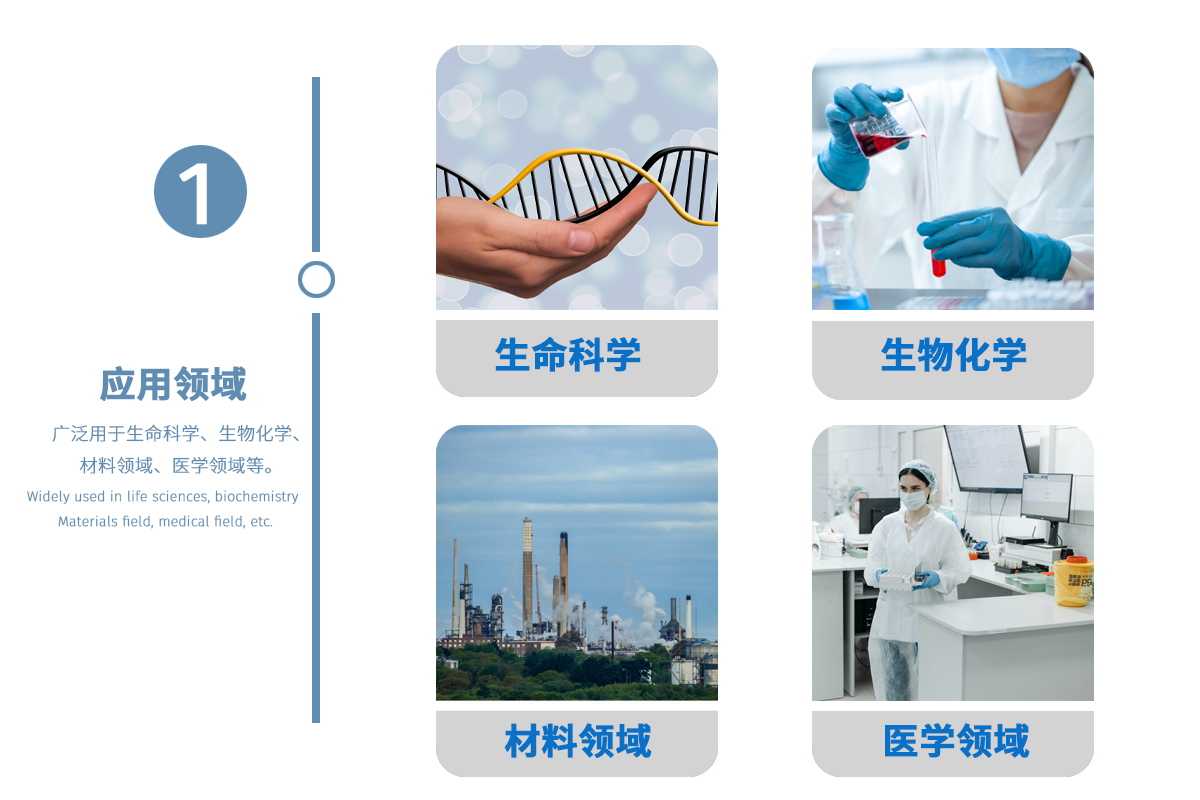 1

应用领域

广泛用于生命科学、生物化学、材料领域、医学领域等。

Widely used in life sciences, biochemistry Materials field, medical field, etc.

生命科学

生物化学

材料领域

医学领域